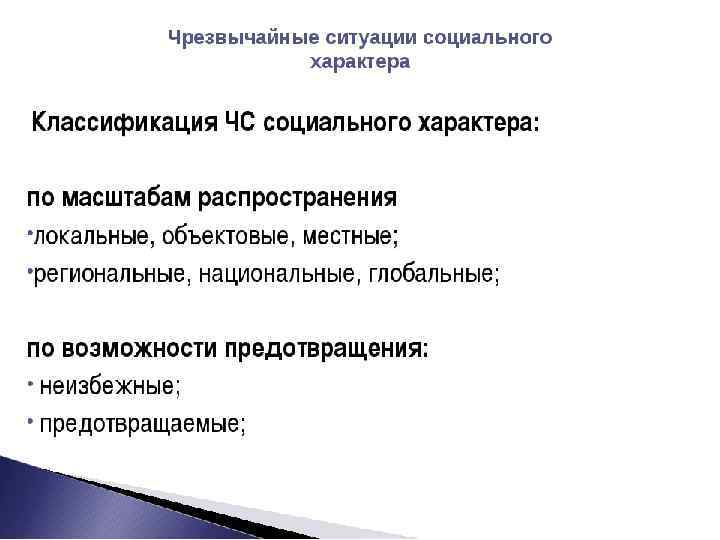 Чрезвычайные ситуации социального характера

Классификация ЧС социального характера:

по масштабам распространения
•локальные, объектовые, местные;
•региональные, национальные, глобальные;

по возможности предотвращения:
• неизбежные;
• предотвращаемые;